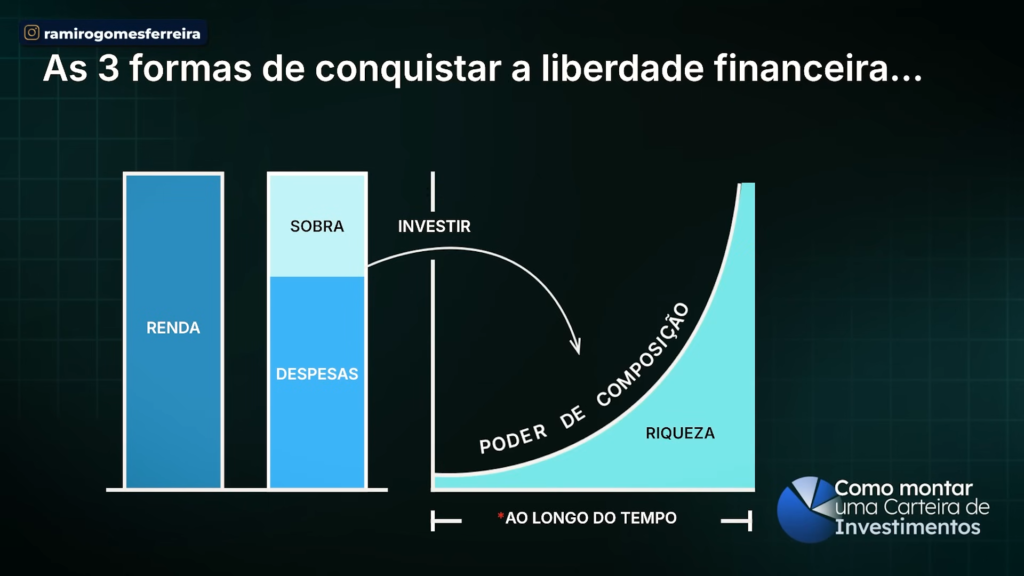 ramirogomesferreira

As 3 formas de conquistar a liberdade financeira...

RENDA

SOBRA

DESPESAS

INVESTIR

PODER DE COMPOSIÇÃO

RIQUEZA

*AO LONGO DO TEMPO

Como montar uma Carteira de Investimentos